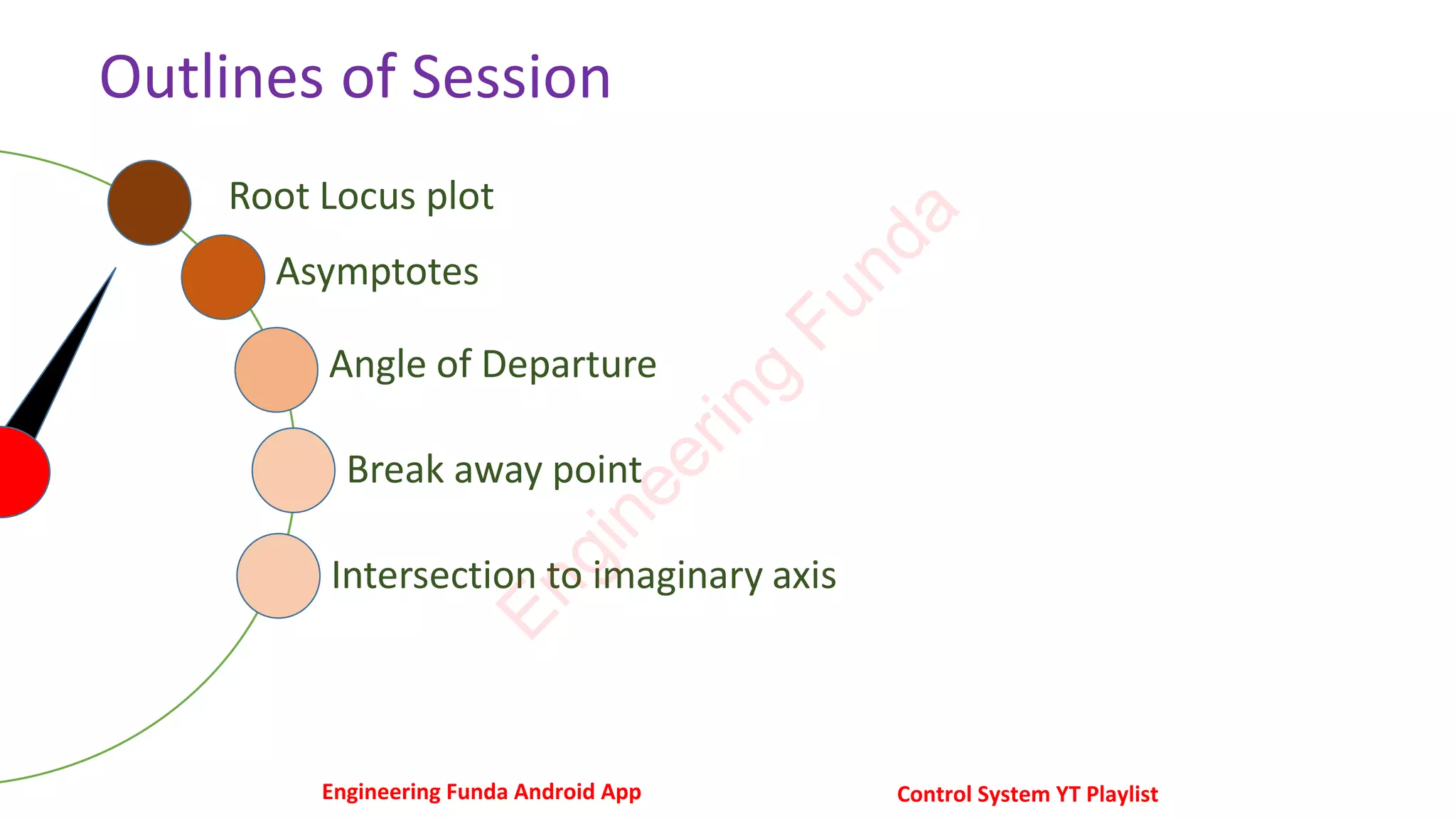 Outlines of Session

Root Locus plot

Asymptotes

Angle of Departure

Break away point

Intersection to imaginary axis

Engineering Funda

Engineering Funda Android App

Control System YT Playlist